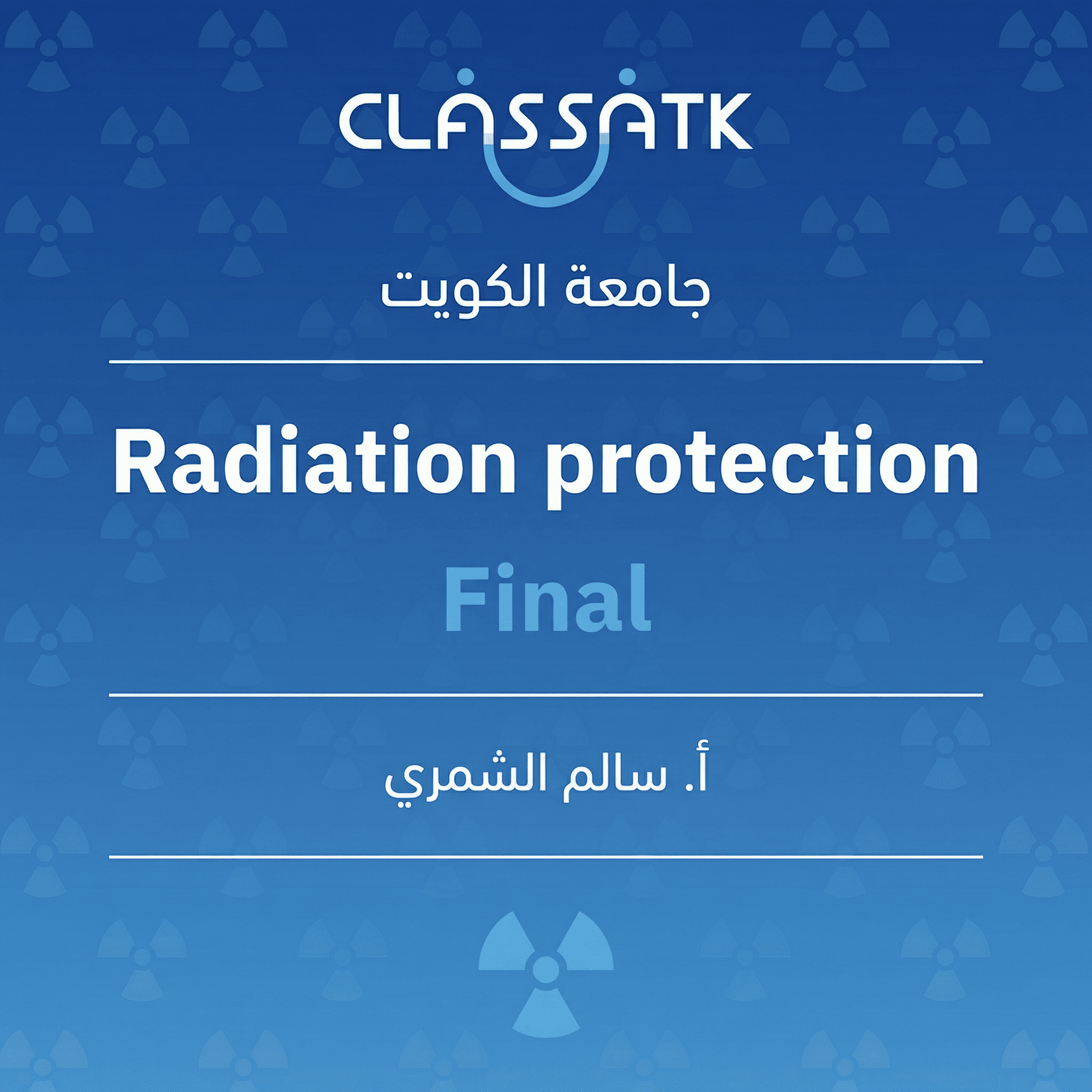 CLASSATK

جامعة الكويت

Radiation protection

Final

أ. سالم الشمري